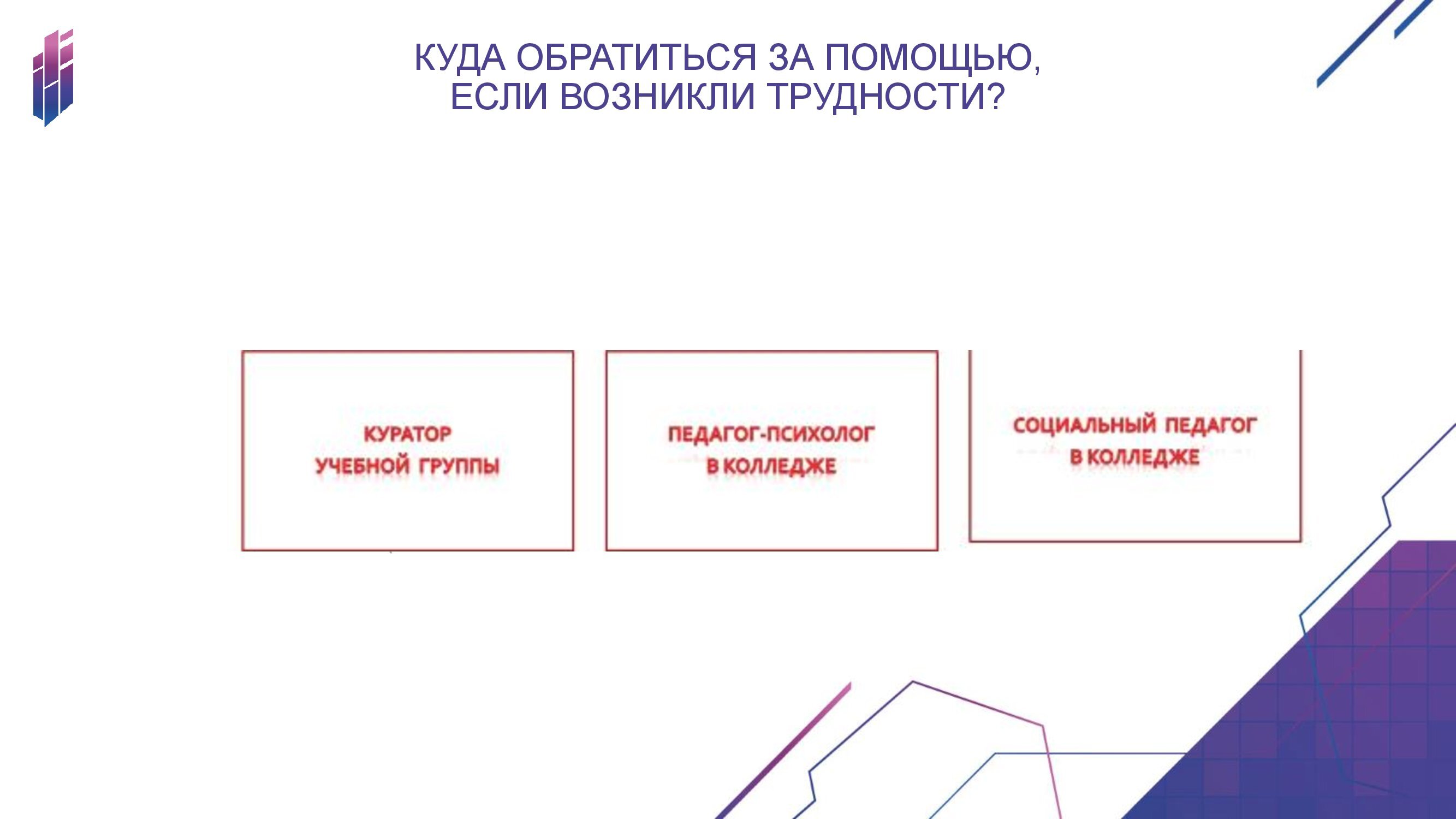 КУДА ОБРАТИТЬСЯ ЗА ПОМОЩЬЮ,
ЕСЛИ ВОЗНИКЛИ ТРУДНОСТИ?

КУРАТОР
УЧЕБНОЙ ГРУППЫ

ПЕДАГОГ-ПСИХОЛОГ
В КОЛЛЕДЖЕ

СОЦИАЛЬНЫЙ ПЕДАГОГ
В КОЛЛЕДЖЕ